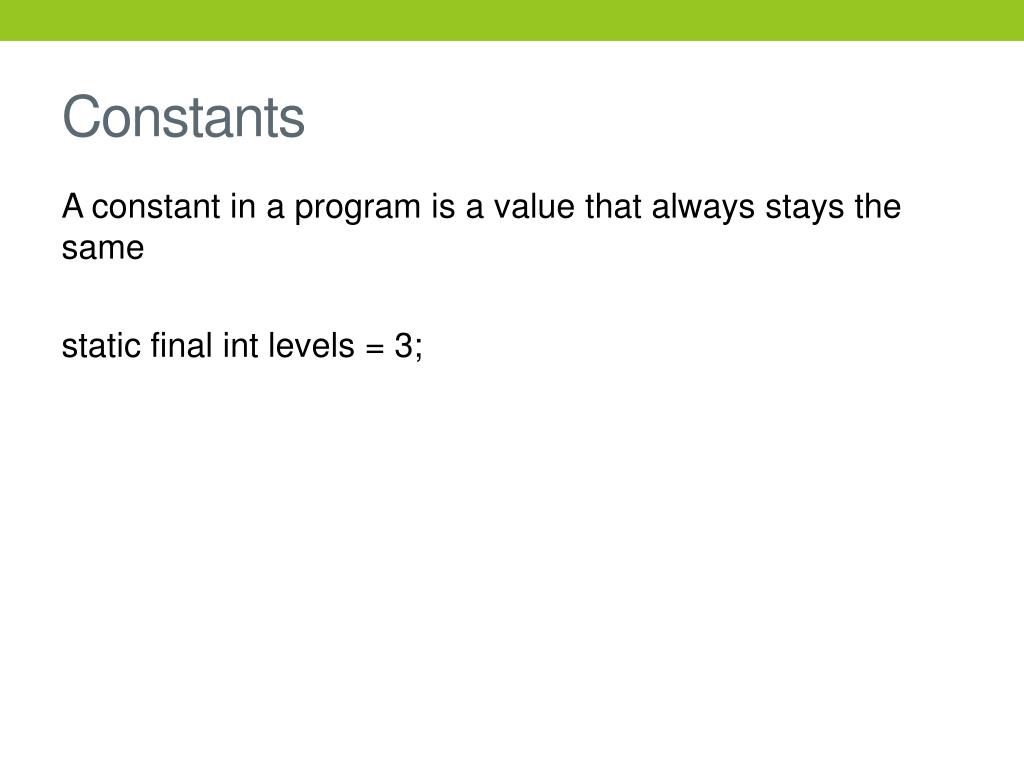 Constants

A constant in a program is a value that always stays the same

static final int levels = 3;